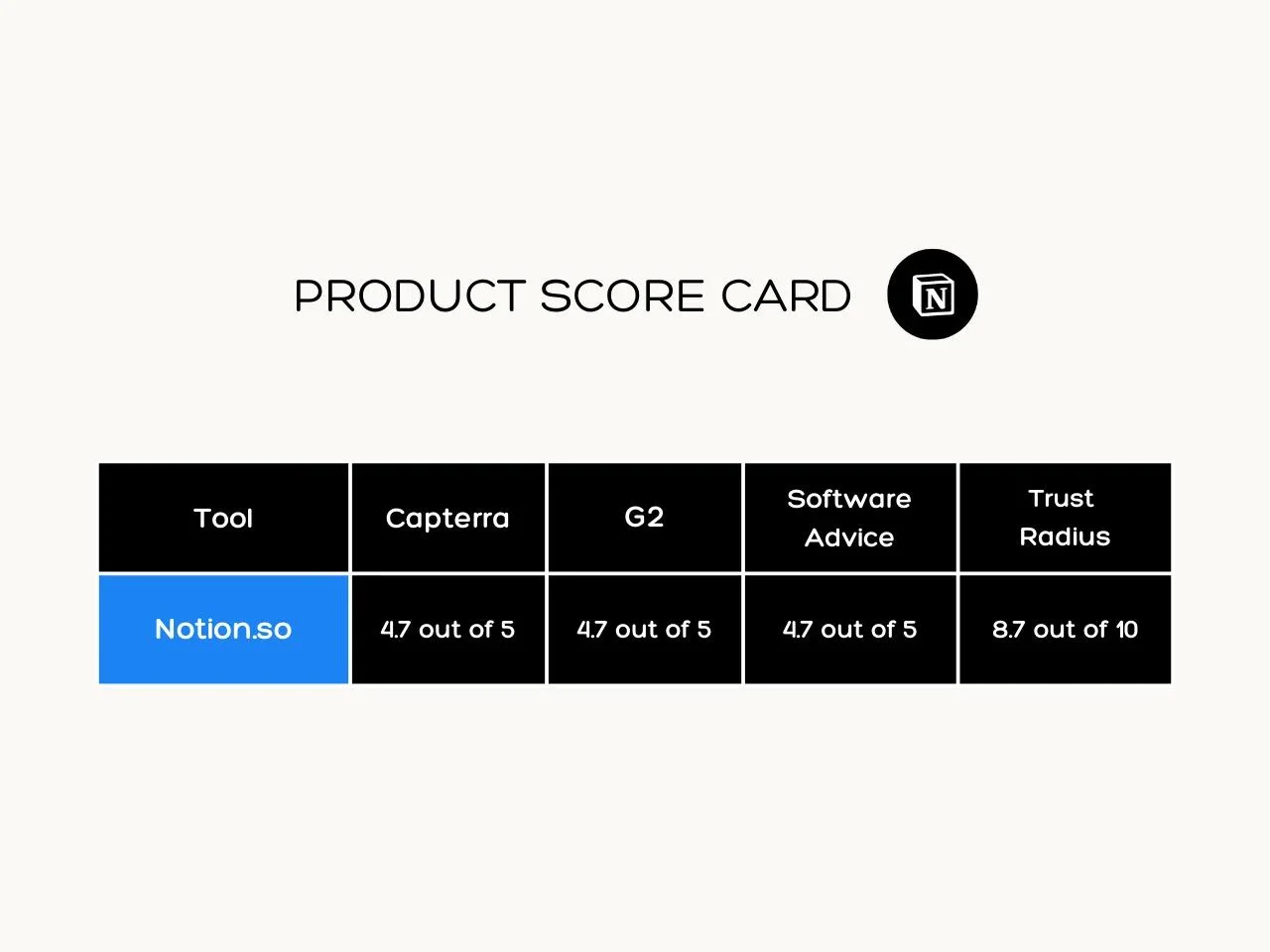 PRODUCT SCORE CARD

N

| Tool | Capterra | G2 | Software Advice | Trust Radius |
|---|---|---|---|---|
| Notion.so | 4.7 out of 5 | 4.7 out of 5 | 4.7 out of 5 | 8.7 out of 10 |